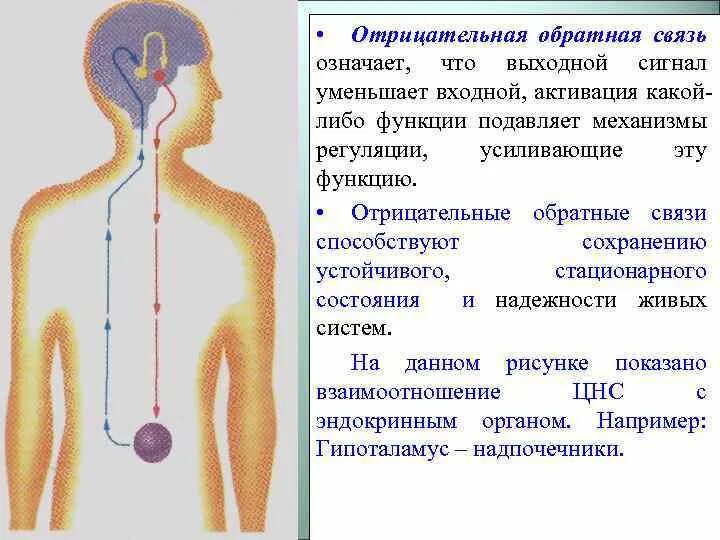 • Отрицательная обратная связь означает, что выходной сигнал уменьшает входной, активация какой-либо функции подавляет механизмы регуляции, усиливающие эту функцию.

• Отрицательные обратные связи способствуют сохранению устойчивого, стационарного состояния и надежности живых систем.

На данном рисунке показано взаимоотношение ЦНС с эндокринным органом. Например: Гипоталамус – надпочечники.